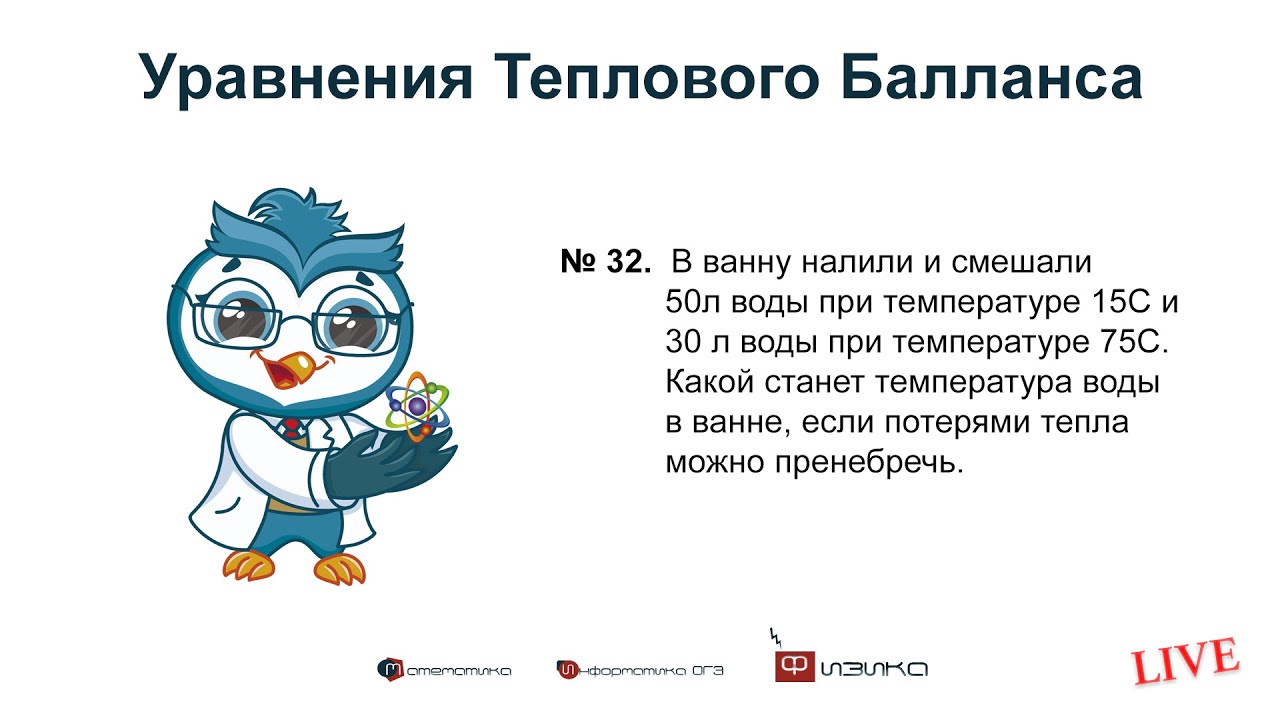 Уравнения Теплового Балланса

№ 32. В ванну налили и смешали 50л воды при температуре 15С и 30 л воды при температуре 75С. Какой станет температура воды в ванне, если потерями тепла можно пренебречь.

Математика Информатика ОГЭ Физика

LIVE